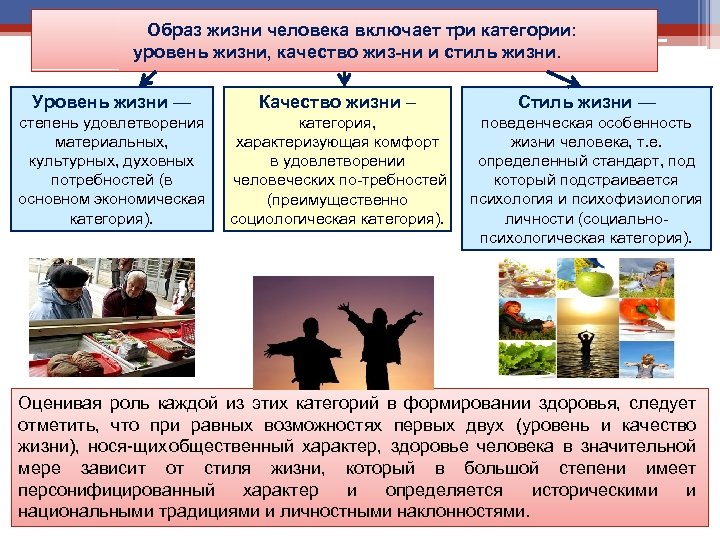 Образ жизни человека включает три категории: уровень жизни, качество жиз-ни и стиль жизни.

Уровень жизни — степень удовлетворения материальных, культурных, духовных потребностей (в основном экономическая категория).

Качество жизни – категория, характеризующая комфорт в удовлетворении человеческих по-требностей (преимущественно социологическая категория).

Стиль жизни — поведенческая особенность жизни человека, т.е. определенный стандарт, под который подстраивается психология и психофизиология личности (социально-психологическая категория).

Оценивая роль каждой из этих категорий в формировании здоровья, следует отметить, что при равных возможностях первых двух (уровень и качество жизни), нося-щихобщественный характер, здоровье человека в значительной мере зависит от стиля жизни, который в большой степени имеет персонифицированный характер и определяется историческими и национальными традициями и личностными наклонностями.